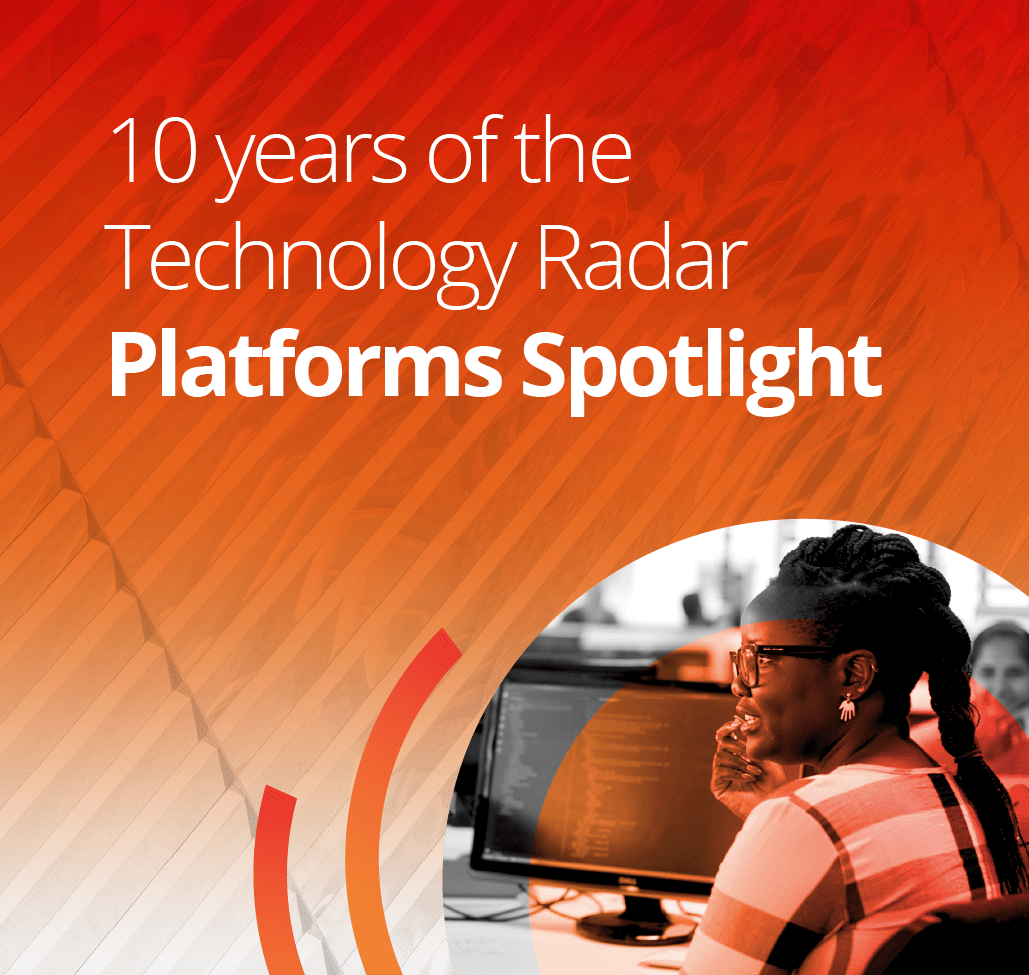 10 years of the Technology Radar
Platforms Spotlight